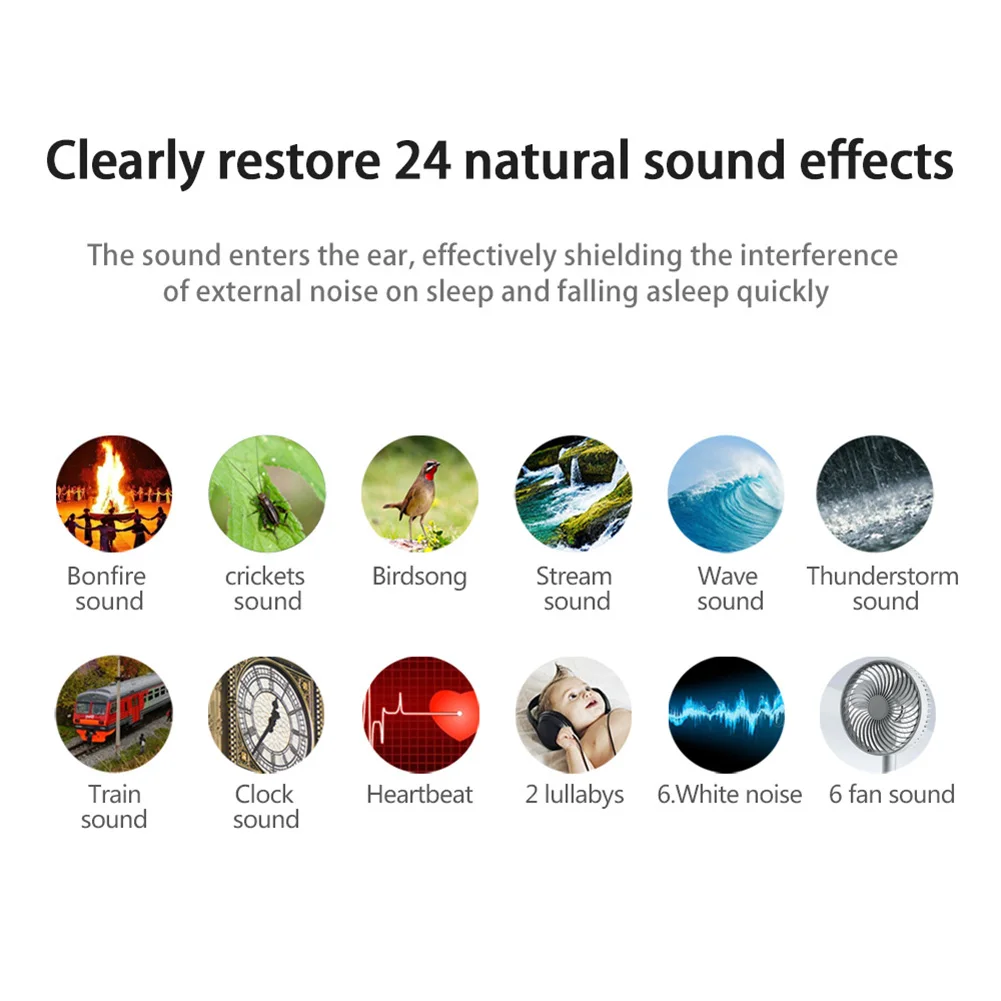 Clearly restore 24 natural sound effects

The sound enters the ear, effectively shielding the interference of external noise on sleep and falling asleep quickly

Bonfire sound

crickets sound

Birdsong

Stream sound

Wave sound

Thunderstorm sound

Train sound

Clock sound

Heartbeat

2 lullabys

6.White noise

6 fan sound